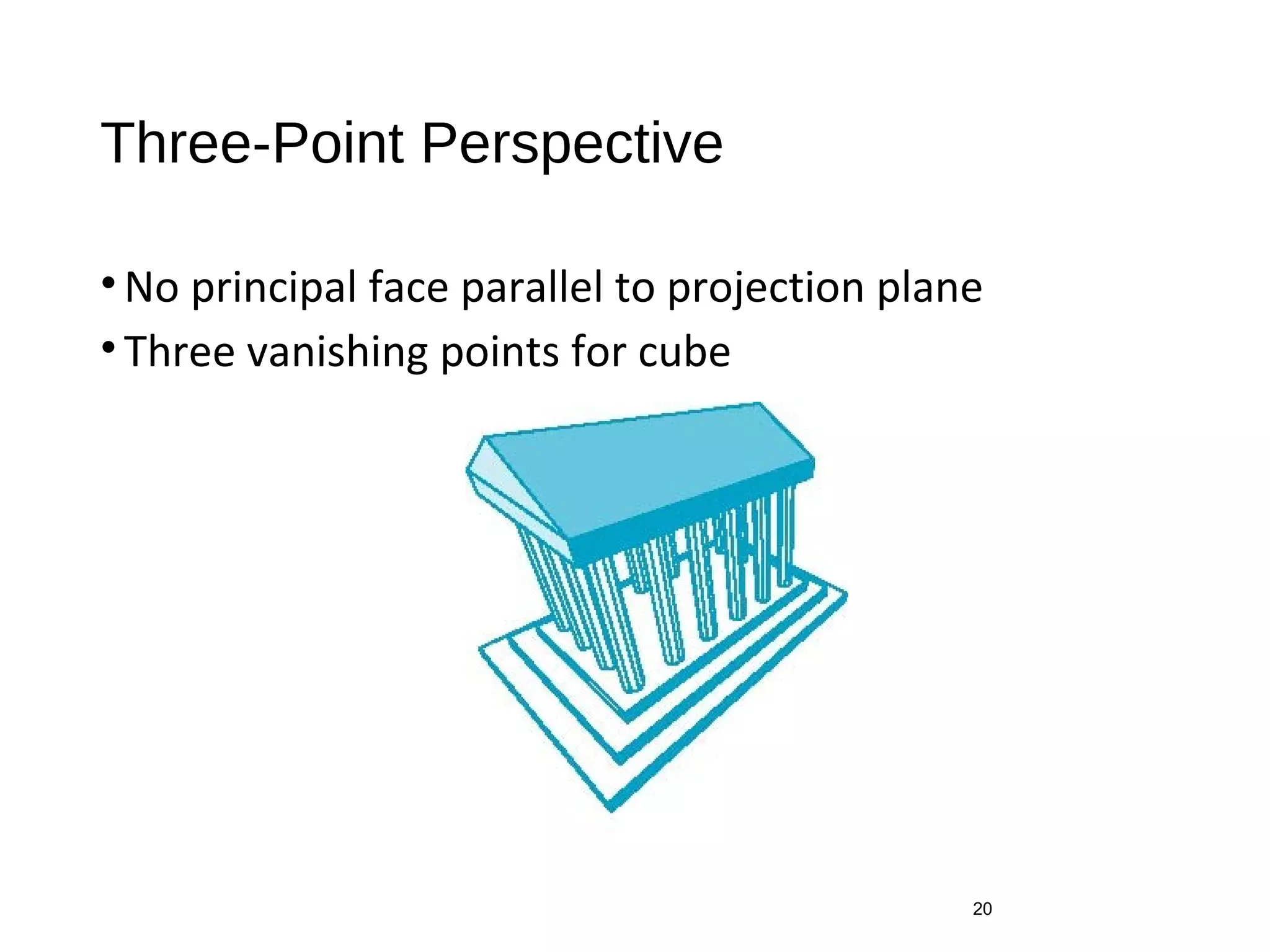 Three-Point Perspective

• No principal face parallel to projection plane
• Three vanishing points for cube

20